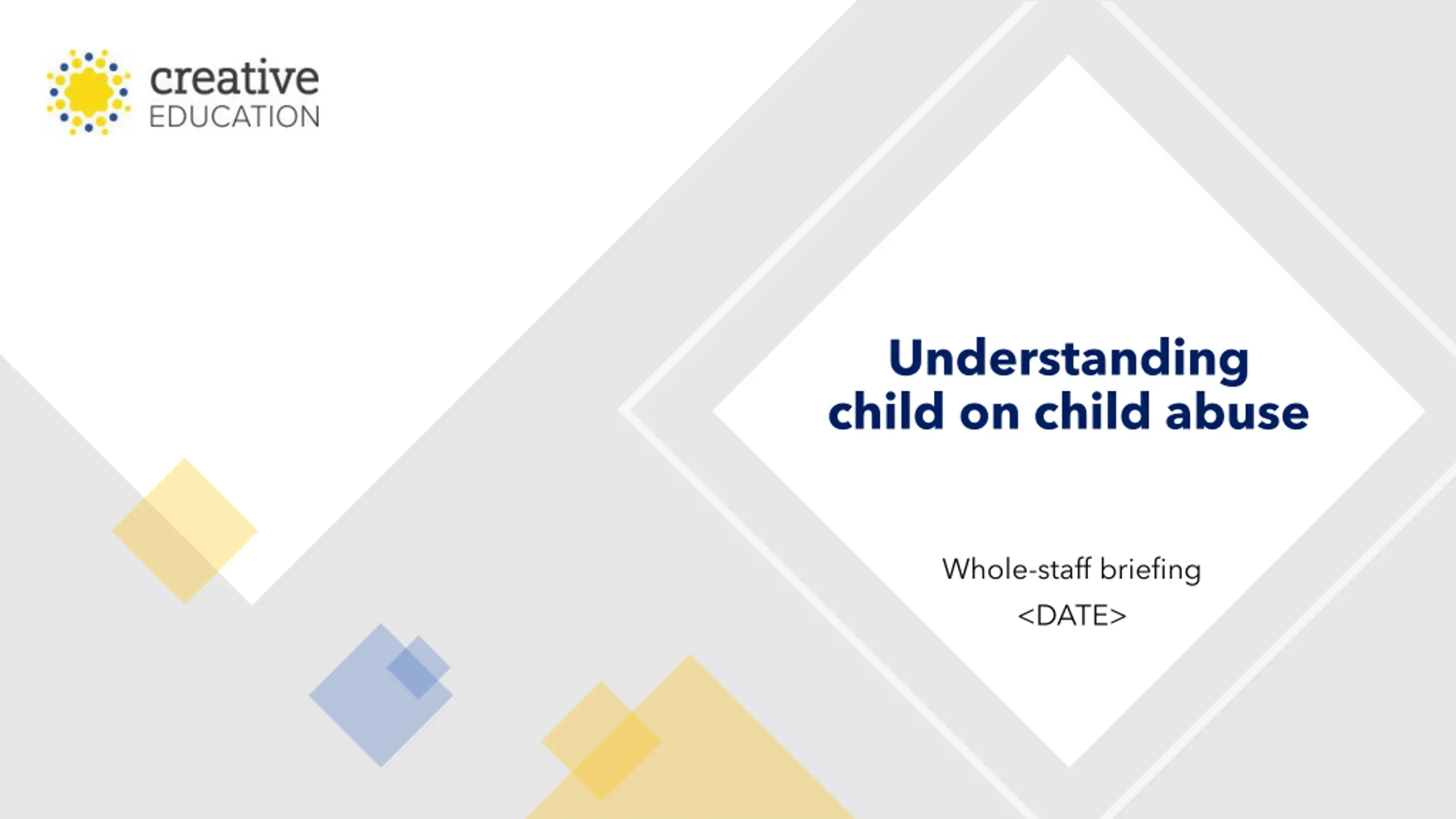 creative
EDUCATION

Understanding child on child abuse

Whole-staff briefing

<DATE>